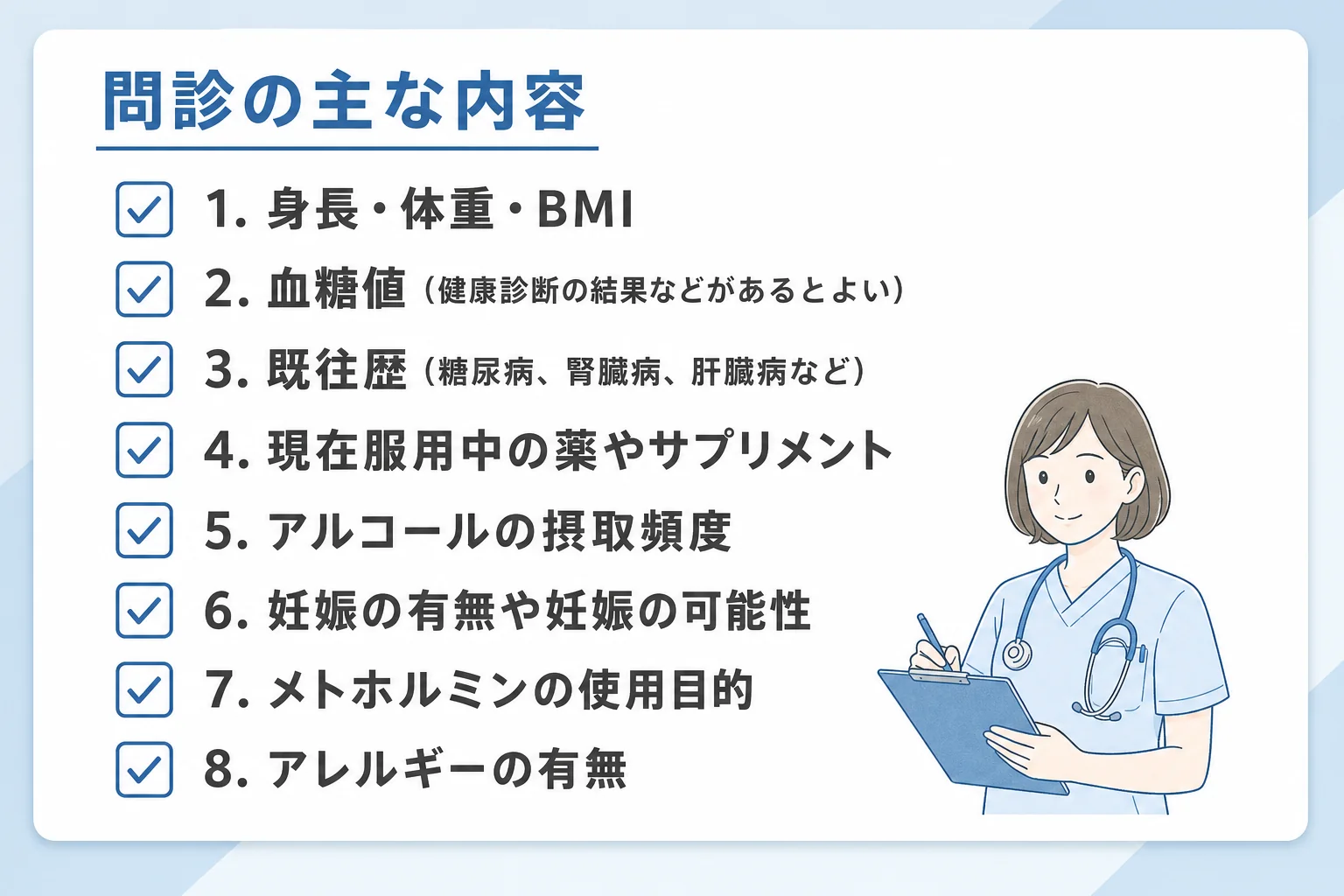 問診の主な内容

1. 身長・体重・BMI

2. 血糖値（健康診断の結果などがあるとよい）

3. 既往歴（糖尿病、腎臓病、肝臓病など）

4. 現在服用中の薬やサプリメント

5. アルコールの摂取頻度

6. 妊娠の有無や妊娠の可能性

7. メトホルミンの使用目的

8. アレルギーの有無